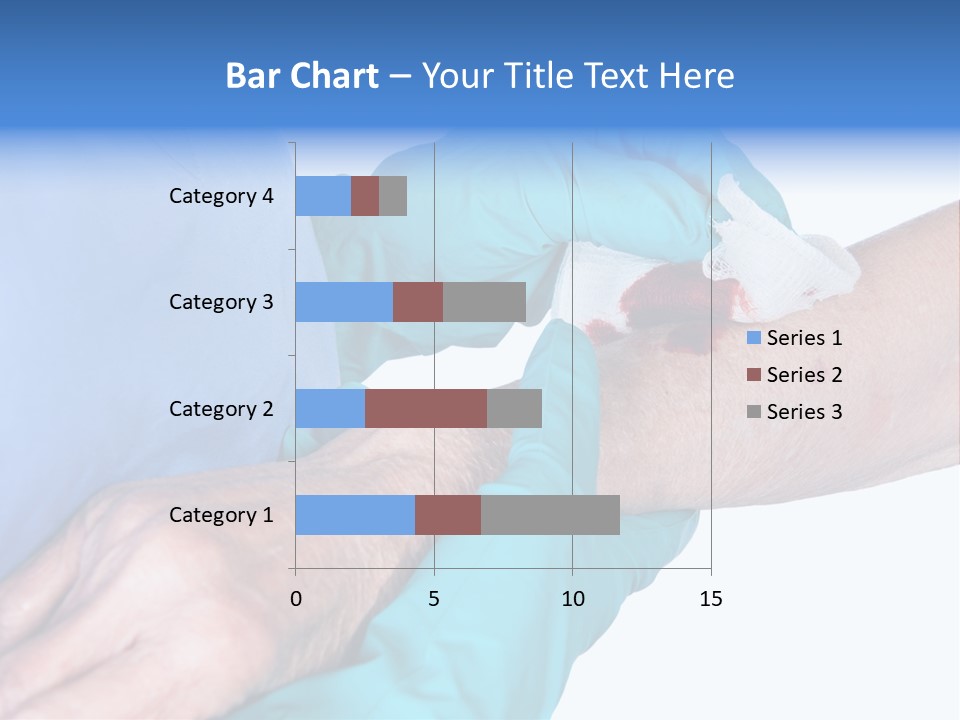 Bar Chart – Your Title Text Here

Category 4
Category 3
Category 2
Category 1

0
5
10
15

Series 1
Series 2
Series 3